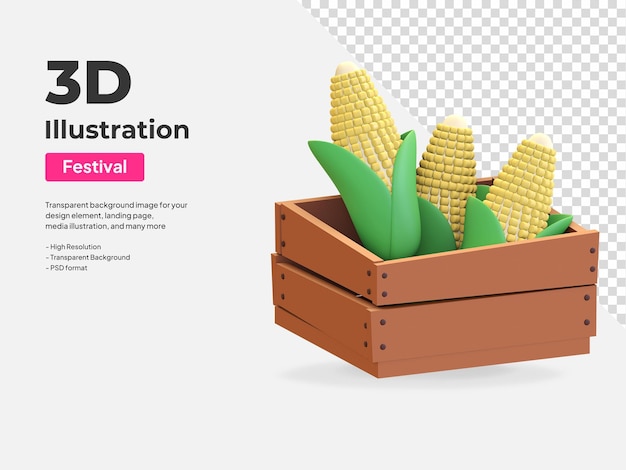 3D
Illustration

Festival

Transparent background image for your design element, landing page, media illustration, and many more

- High Resolution
- Transparent Background
- PSD format